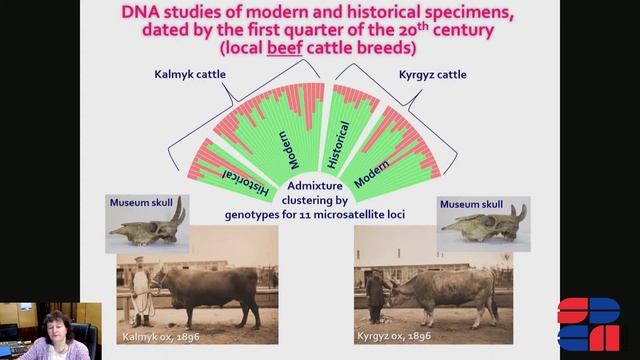 DNA studies of modern and historical specimens, dated by the first quarter of the 20$^{th}$ century (local beef cattle breeds)

Kalmyk cattle

Kyrgyz cattle

Historical

Modern

Historical

Modern

Admixture clustering by genotypes for 11 microsatellite loci

Museum skull

Museum skull

Kalmyk ox, 1896

Kyrgyz ox, 1896